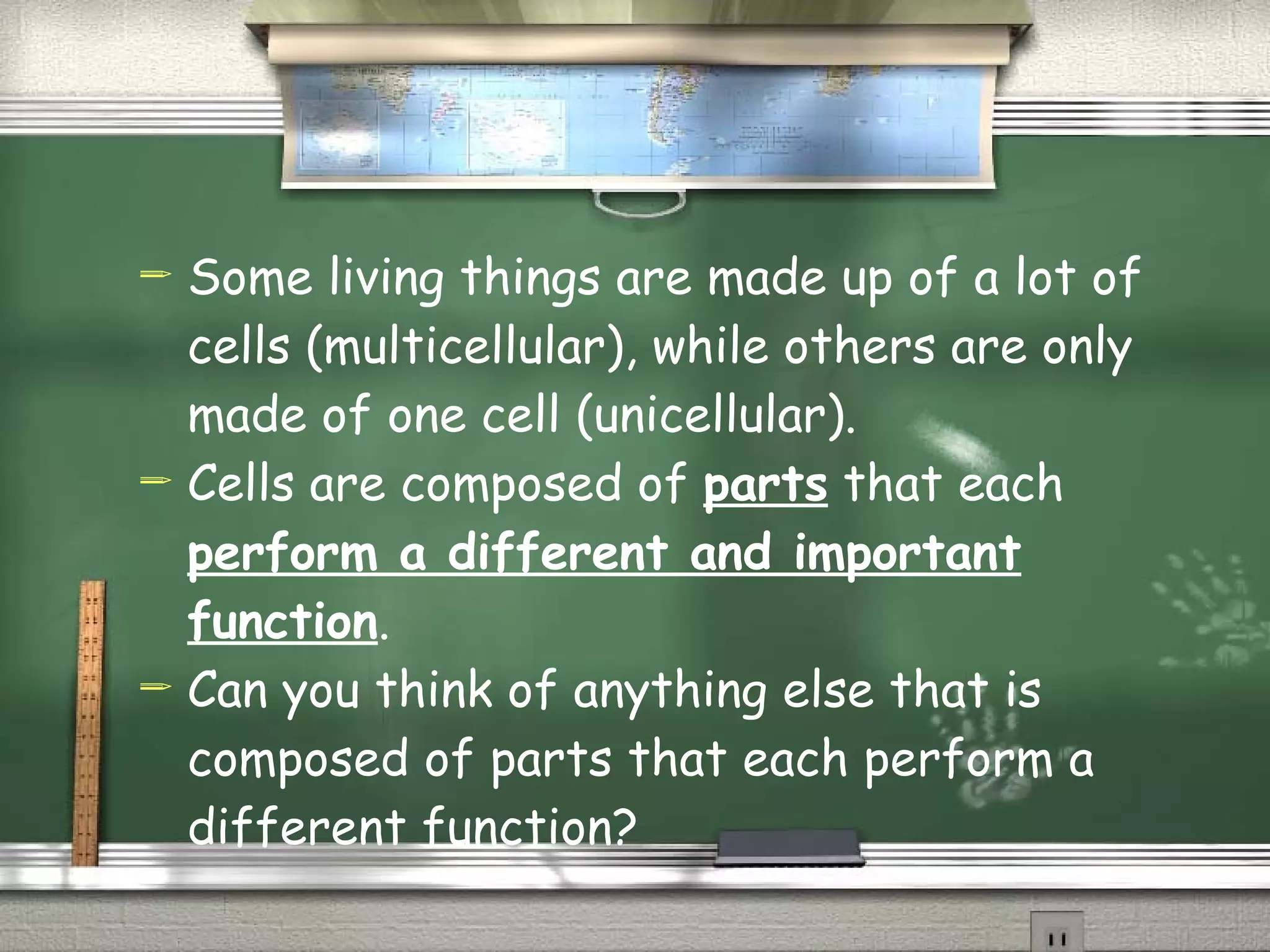 Some living things are made up of a lot of cells (multicellular), while others are only made of one cell (unicellular).

Cells are composed of parts that each perform a different and important function.

Can you think of anything else that is composed of parts that each perform a different function?